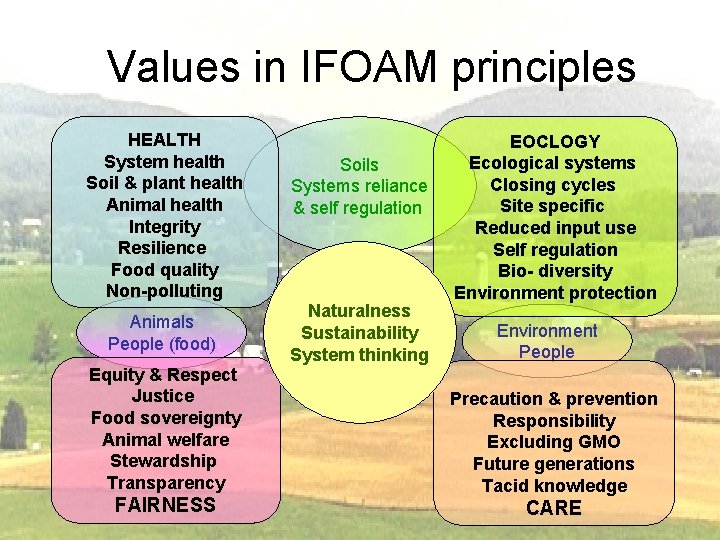 Values in IFOAM principles

HEALTH
System health
Soil & plant health
Animal health
Integrity
Resilience
Food quality
Non-polluting

Soils
Systems reliance
& self regulation

EOCLOGY
Ecological systems
Closing cycles
Site specific
Reduced input use
Self regulation
Bio- diversity
Environment protection

Animals
People (food)

Naturalness
Sustainability
System thinking

Environment
People

Equity & Respect
Justice
Food sovereignty
Animal welfare
Stewardship
Transparency
FAIRNESS

Precaution & prevention
Responsibility
Excluding GMO
Future generations
Tacid knowledge
CARE